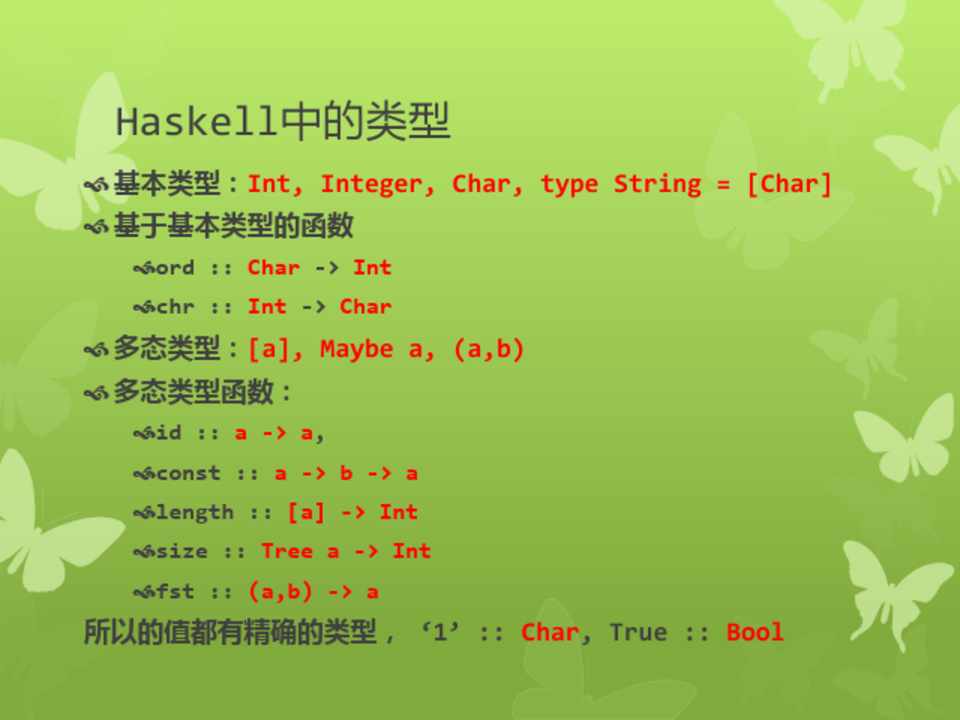 Haskell中的类型

基本类型：Int, Integer, Char, type String = [Char]

基于基本类型的函数

ord :: Char -> Int

chr :: Int -> Char

多态类型：[a], Maybe a, (a,b)

多态类型函数：

id :: a -> a,

const :: a -> b -> a

length :: [a] -> Int

size :: Tree a -> Int

fst :: (a,b) -> a

所以的值都有精确的类型， ‘1’ :: Char, True :: Bool